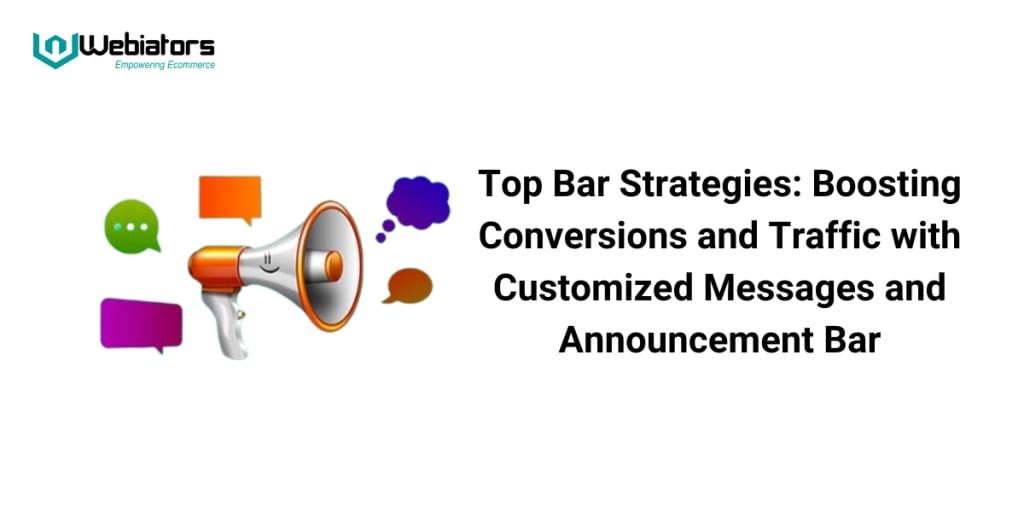 Webiators
Empowering Ecommerce

Top Bar Strategies: Boosting Conversions and Traffic with Customized Messages and Announcement Bar